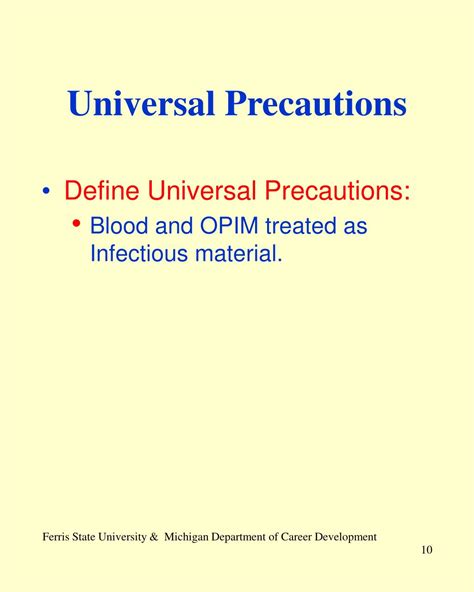 Universal Precautions

• Define Universal Precautions:
  • Blood and OPIM treated as Infectious material.

Ferris State University & Michigan Department of Career Development

10